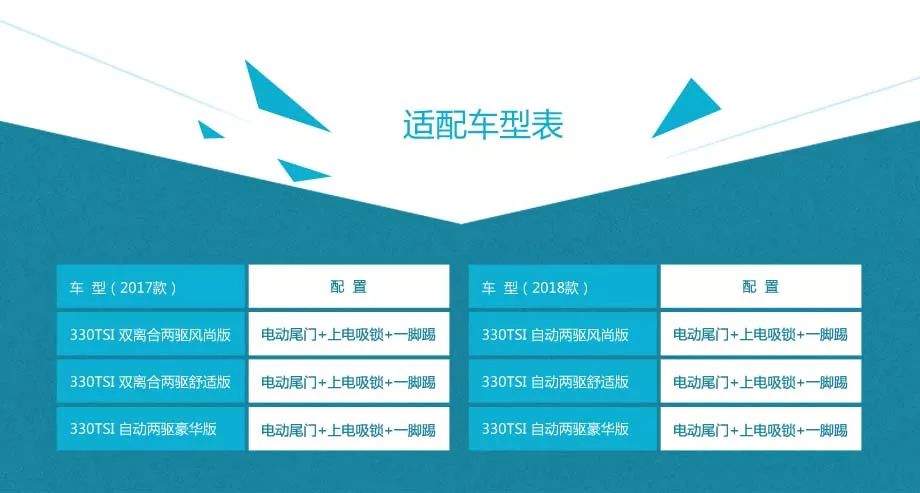 适配车型表

| 车 型（2017款） | 配 置 |
|---|---|
| 330TSI 双离合两驱风尚版 | 电动尾门+上电吸锁+一脚踢 |
| 330TSI 双离合两驱舒适版 | 电动尾门+上电吸锁+一脚踢 |
| 330TSI 自动两驱豪华版 | 电动尾门+上电吸锁+一脚踢 |

| 车 型（2018款） | 配 置 |
|---|---|
| 330TSI 自动两驱风尚版 | 电动尾门+上电吸锁+一脚踢 |
| 330TSI 自动两驱舒适版 | 电动尾门+上电吸锁+一脚踢 |
| 330TSI 自动两驱豪华版 | 电动尾门+上电吸锁+一脚踢 |